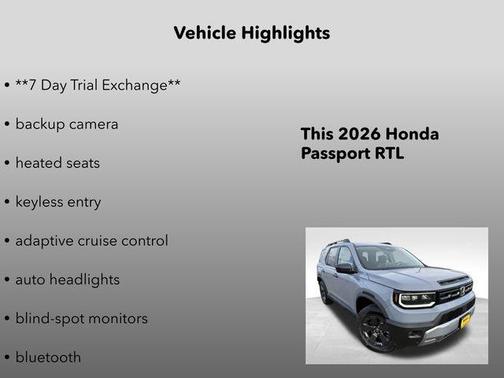 Vehicle Highlights

• **7 Day Trial Exchange**

• backup camera

• heated seats

• keyless entry

• adaptive cruise control

• auto headlights

• blind-spot monitors

• bluetooth

This 2026 Honda Passport RTL